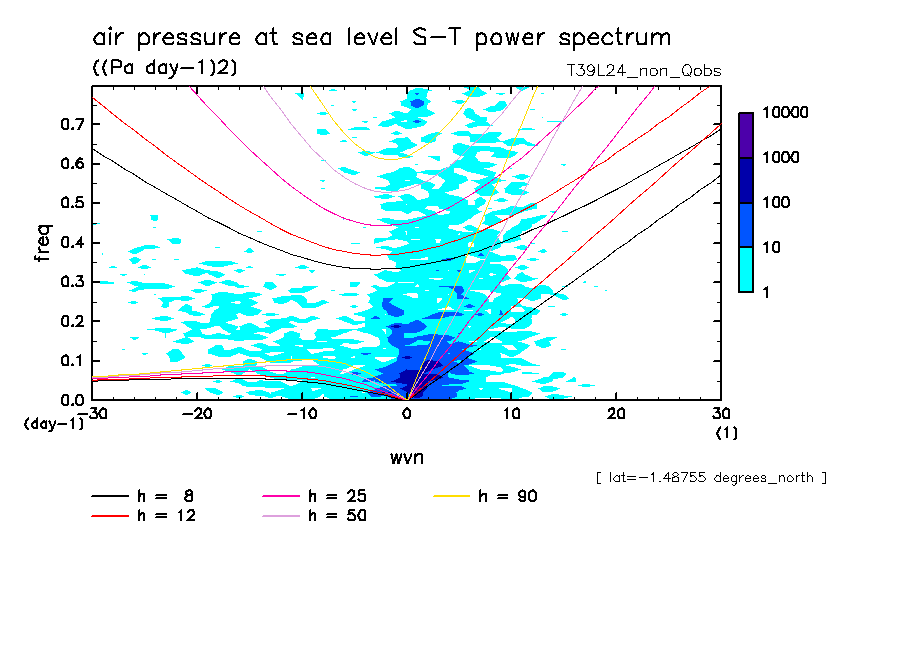 air pressure at sea level S-T power spectrum

((Pa day-1)2)

T39L24_non_Qobs

freq

0.7
0.6
0.5
0.4
0.3
0.2
0.1
0.0

(day-1)

-30
-20
-10
0
10
20
30

(1)

wvn

10000
1000
100
10
1

[ lat=-1.48755 degrees_north ]

h = 8
h = 12
h = 25
h = 50
h = 90